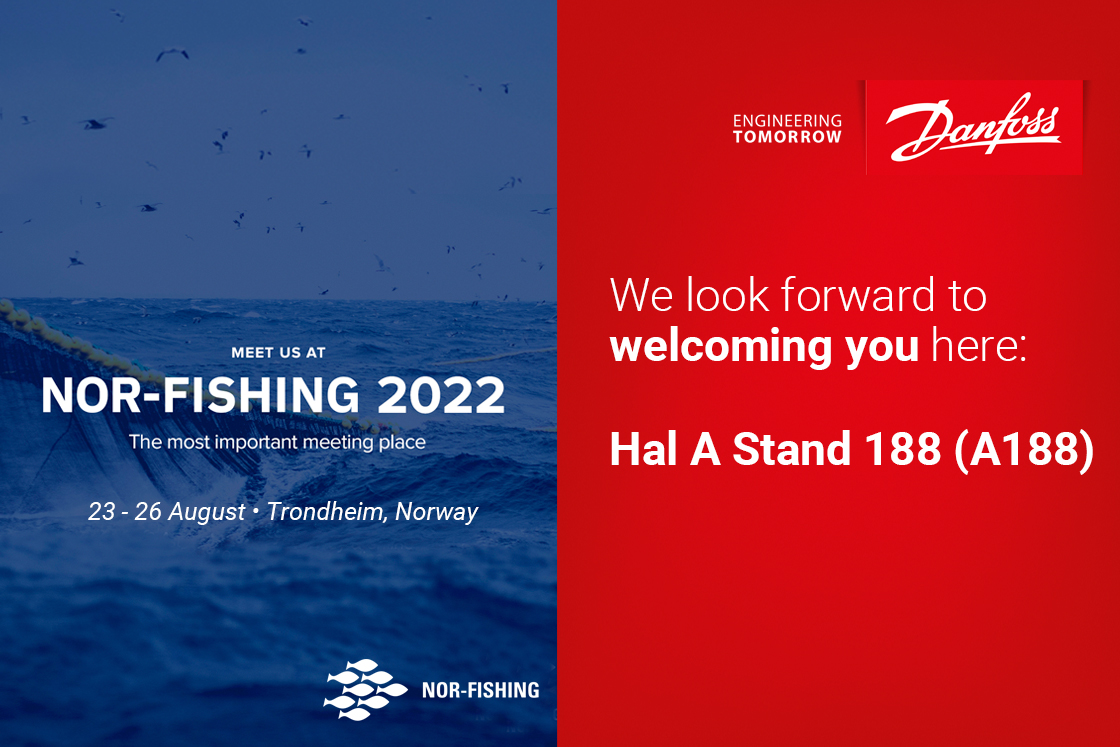 MEET US AT
NOR-FISHING 2022
The most important meeting place

23 - 26 August • Trondheim, Norway

NOR-FISHING

ENGINEERING TOMORROW

Danfoss

We look forward to welcoming you here:

Hal A Stand 188 (A188)